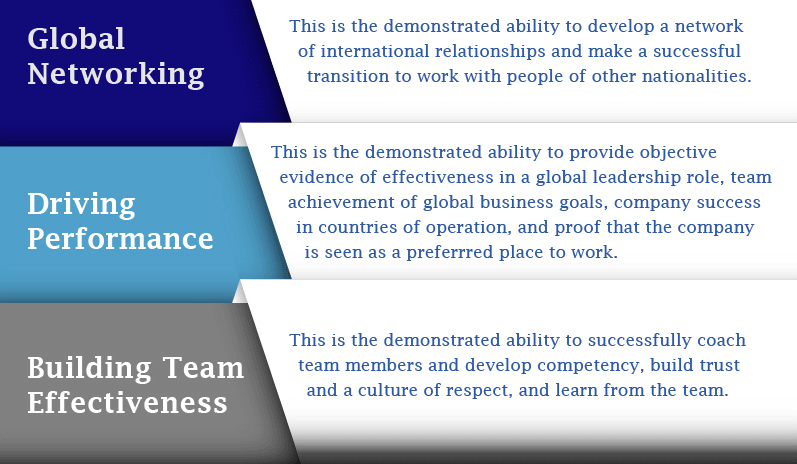 Global Networking

This is the demonstrated ability to develop a network of international relationships and make a successful transition to work with people of other nationalities.

Driving Performance

This is the demonstrated ability to provide objective evidence of effectiveness in a global leadership role, team achievement of global business goals, company success in countries of operation, and proof that the company is seen as a preferrred place to work.

Building Team Effectiveness

This is the demonstrated ability to successfully coach team members and develop competency, build trust and a culture of respect, and learn from the team.